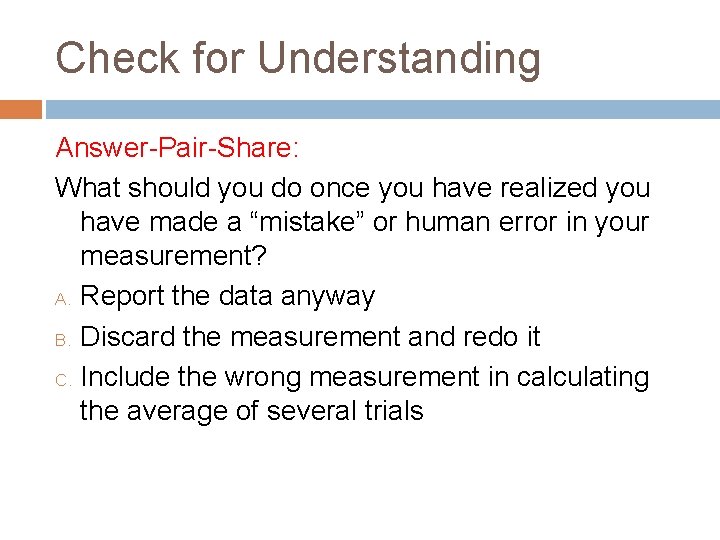 Check for Understanding

Answer-Pair-Share:

What should you do once you have realized you have made a “mistake” or human error in your measurement?

A. Report the data anyway

B. Discard the measurement and redo it

C. Include the wrong measurement in calculating the average of several trials